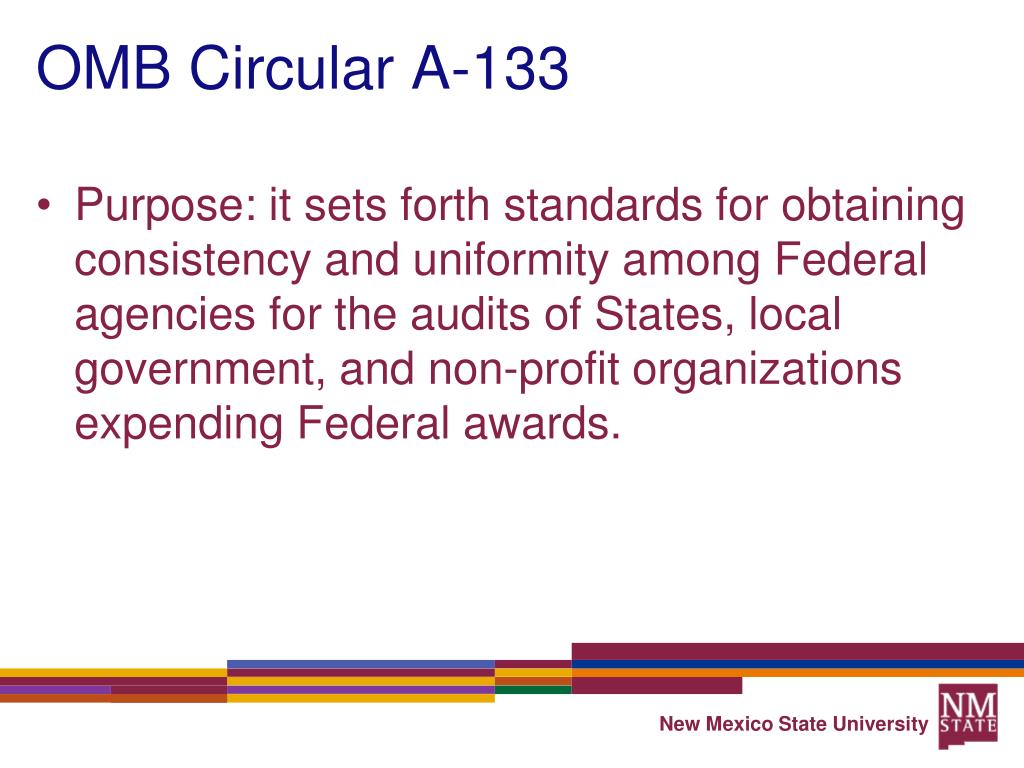 OMB Circular A-133

• Purpose: it sets forth standards for obtaining consistency and uniformity among Federal agencies for the audits of States, local government, and non-profit organizations expending Federal awards.

New Mexico State University

NM STATE